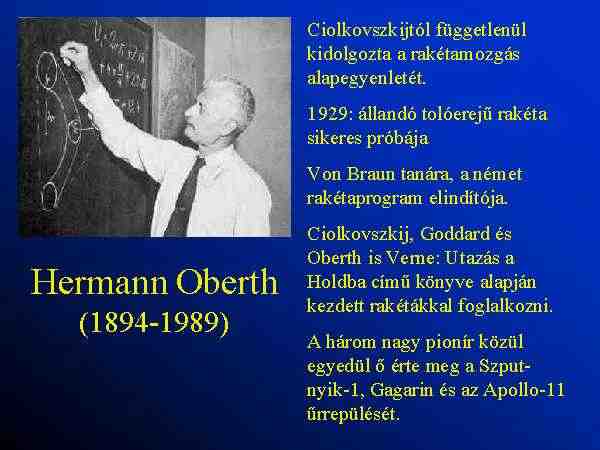 Hermann Oberth
(1894-1989)

Ciolkovszkijtól függetlenül kidolgozta a rakétamozgás alapegyenletét.

1929: állandó tolóerejű rakéta sikeres próbája

Von Braun tanára, a német rakétaprogram elindítója.

Ciolkovszkij, Goddard és Oberth is Verne: Utazás a Holdba című könyve alapján kezdett rakétákkal foglalkozni.

A három nagy pionír közül egyedül ő érte meg a Szputnyik-1, Gagarin és az Apollo-11 űrrepülését.